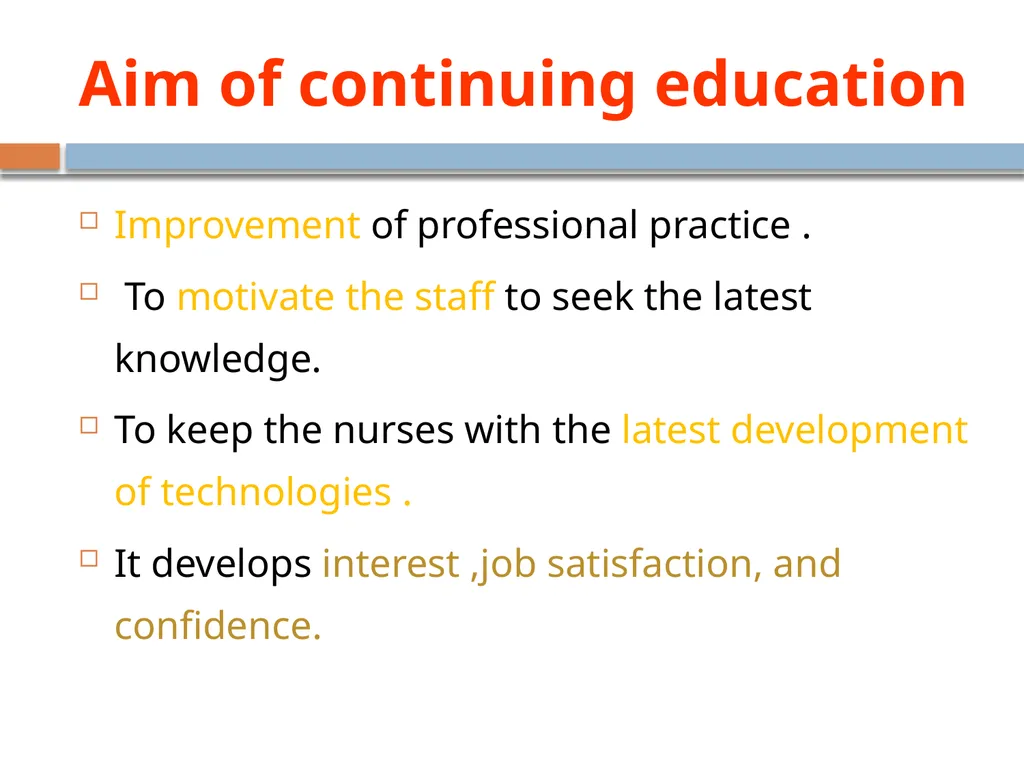 Aim of continuing education

Improvement of professional practice .

To motivate the staff to seek the latest knowledge.

To keep the nurses with the latest development of technologies .

It develops interest ,job satisfaction, and confidence.